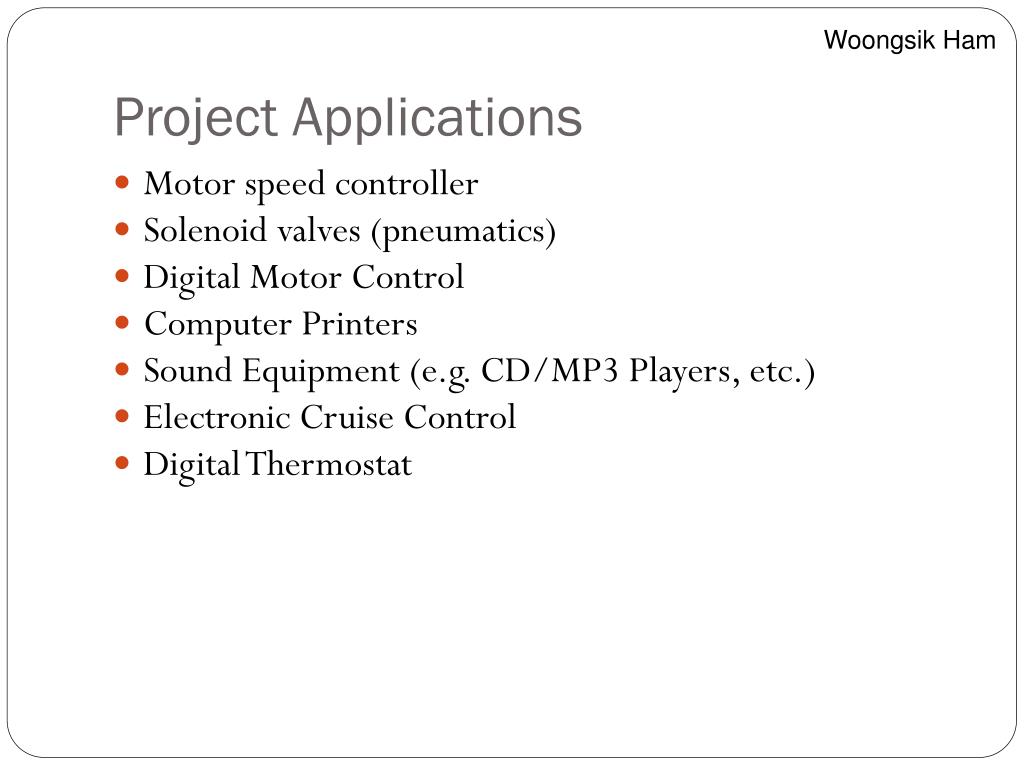 Woongsik Ham

Project Applications

- Motor speed controller
- Solenoid valves (pneumatics)
- Digital Motor Control
- Computer Printers
- Sound Equipment (e.g. CD/MP3 Players, etc.)
- Electronic Cruise Control
- Digital Thermostat